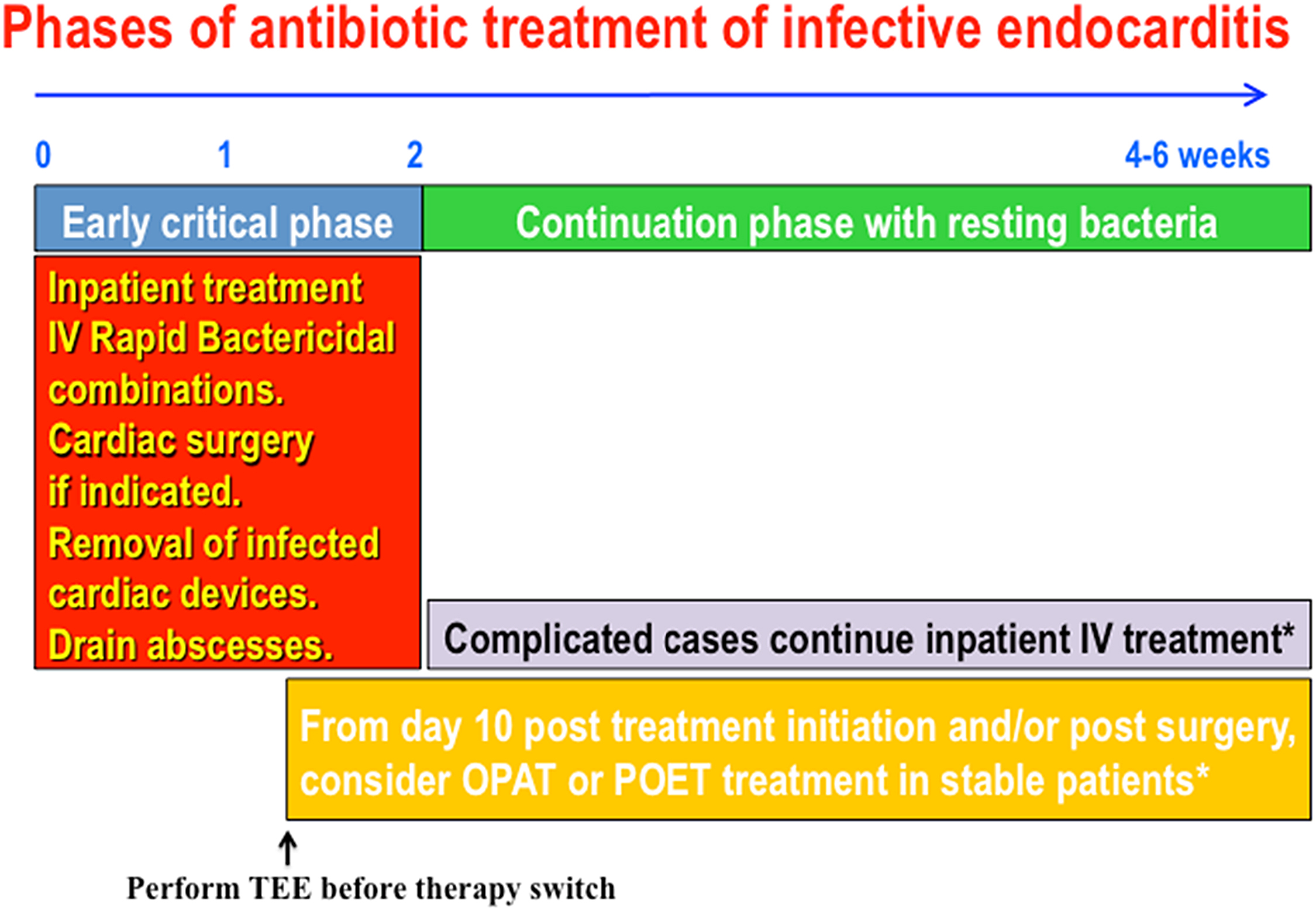 Phases of antibiotic treatment of infective endocarditis

0 1 2 4-6 weeks

Early critical phase

Continuation phase with resting bacteria

Inpatient treatment
IV Rapid Bactericidal combinations.
Cardiac surgery if indicated.
Removal of infected cardiac devices.
Drain abscesses.

Complicated cases continue inpatient IV treatment*

From day 10 post treatment initiation and/or post surgery, consider OPAT or POET treatment in stable patients*

Perform TEE before therapy switch